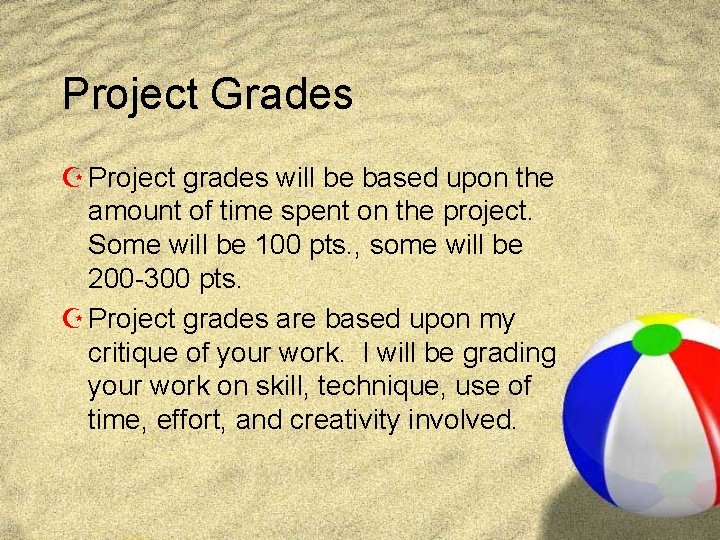 Project Grades

Project grades will be based upon the amount of time spent on the project. Some will be 100 pts., some will be 200-300 pts.

Project grades are based upon my critique of your work.  I will be grading your work on skill, technique, use of time, effort, and creativity involved.